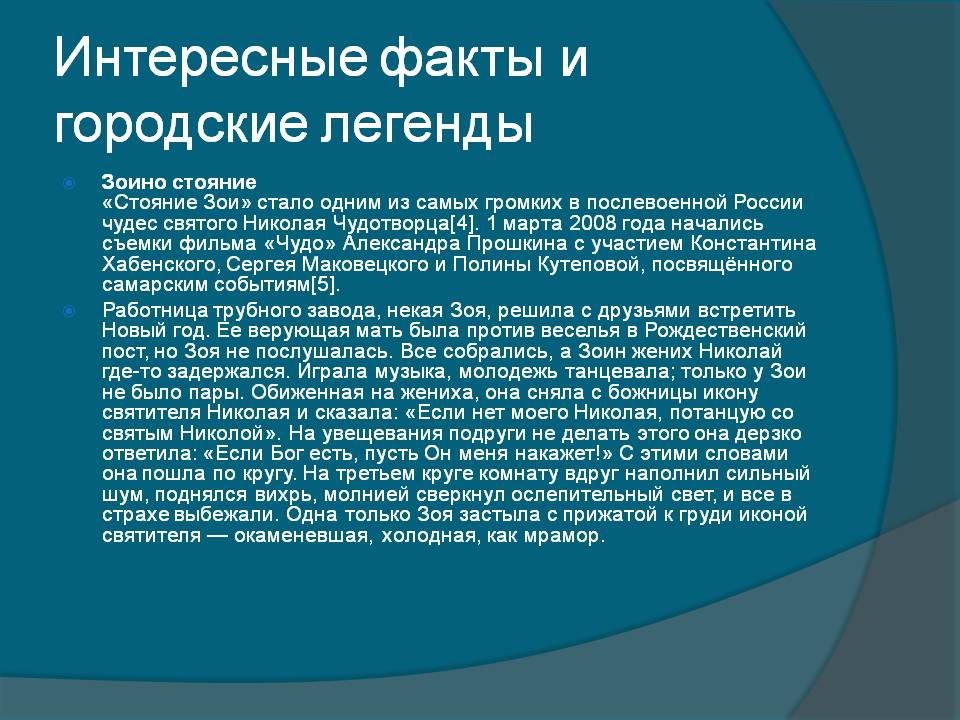 Интересные факты и городские легенды

Зоино стояние
«Стояние Зои» стало одним из самых громких в послевоенной России чудес святого Николая Чудотворца[4]. 1 марта 2008 года начались съемки фильма «Чудо» Александра Прошкина с участием Константина Хабенского, Сергея Маковецкого и Полины Кутеповой, посвящённого самарским событиям[5].

Работница трубного завода, некая Зоя, решила с друзьями встретить Новый год. Ее верующая мать была против веселья в Рождественский пост, но Зоя не послушалась. Все собрались, а Зоин жених Николай где-то задержался. Играла музыка, молодежь танцевала; только у Зои не было пары. Обиженная на жениха, она сняла с божницы икону святителя Николая и сказала: «Если нет моего Николая, потанцую со святым Николой». На увещевания подруги не делать этого она дерзко ответила: «Если Бог есть, пусть Он меня накажет!» С этими словами она пошла по кругу. На третьем круге комнату вдруг наполнил сильный шум, поднялся вихрь, молнией сверкнул ослепительный свет, и все в страхе выбежали. Одна только Зоя застыла с прижатой к груди иконой святителя — окаменевшая, холодная, как мрамор.